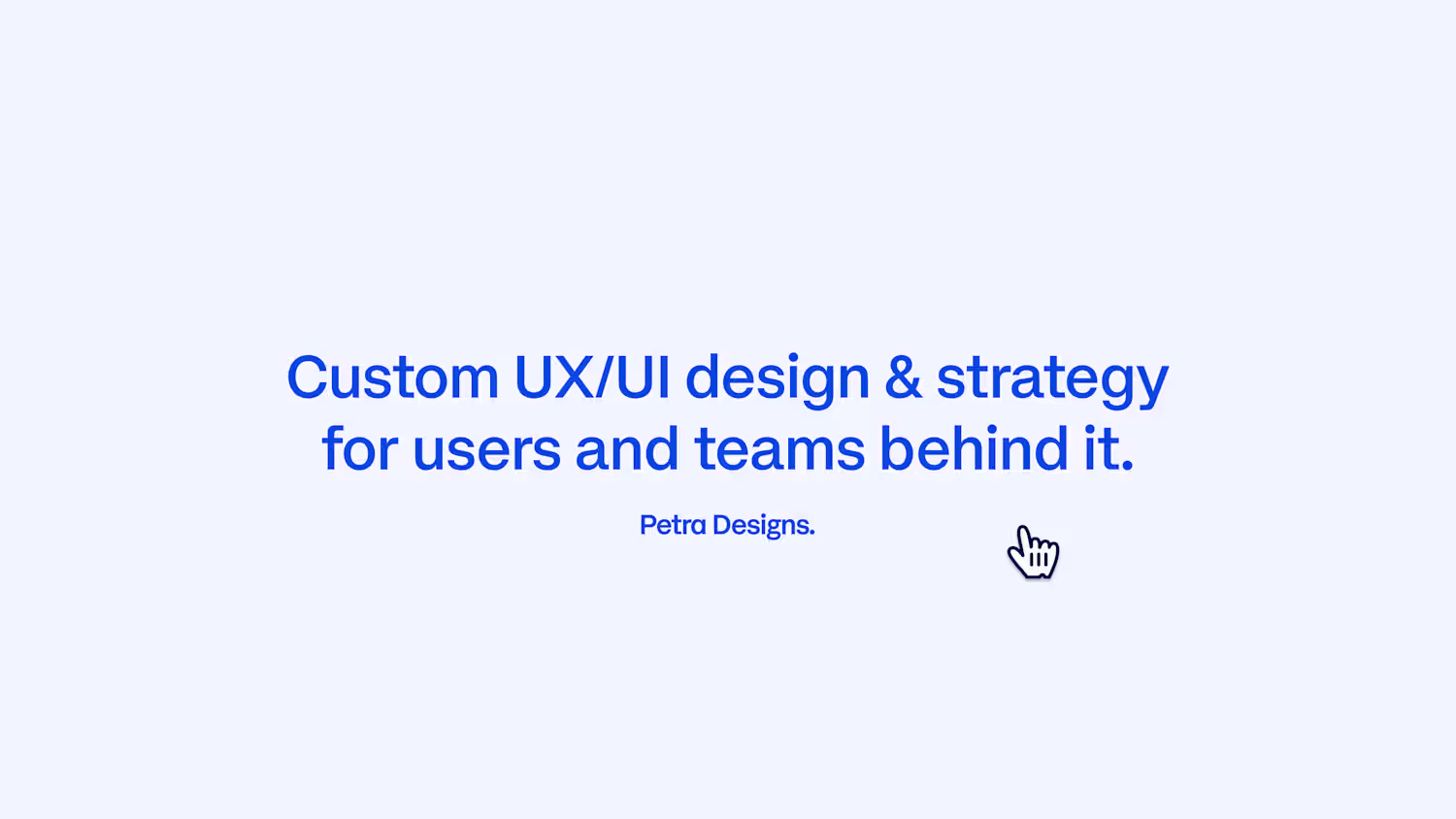 Custom UX/UI design & strategy for users and teams behind it.

Petra Designs.